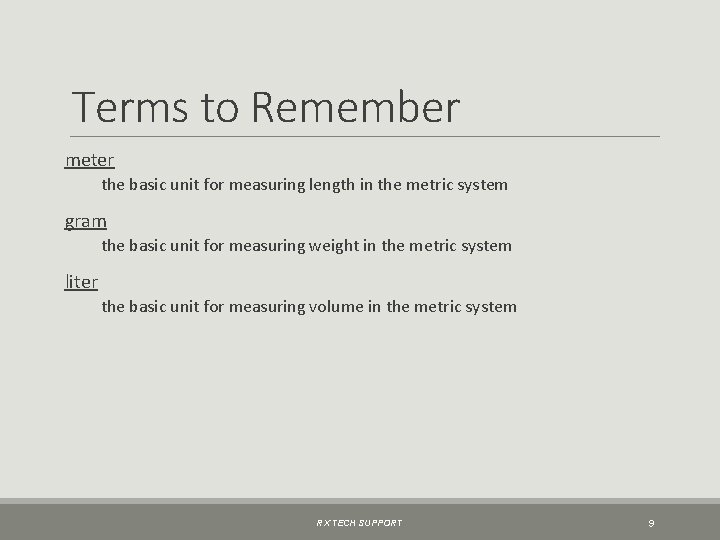 Terms to Remember

meter

the basic unit for measuring length in the metric system

gram

the basic unit for measuring weight in the metric system

liter

the basic unit for measuring volume in the metric system

RX TECH SUPPORT

9